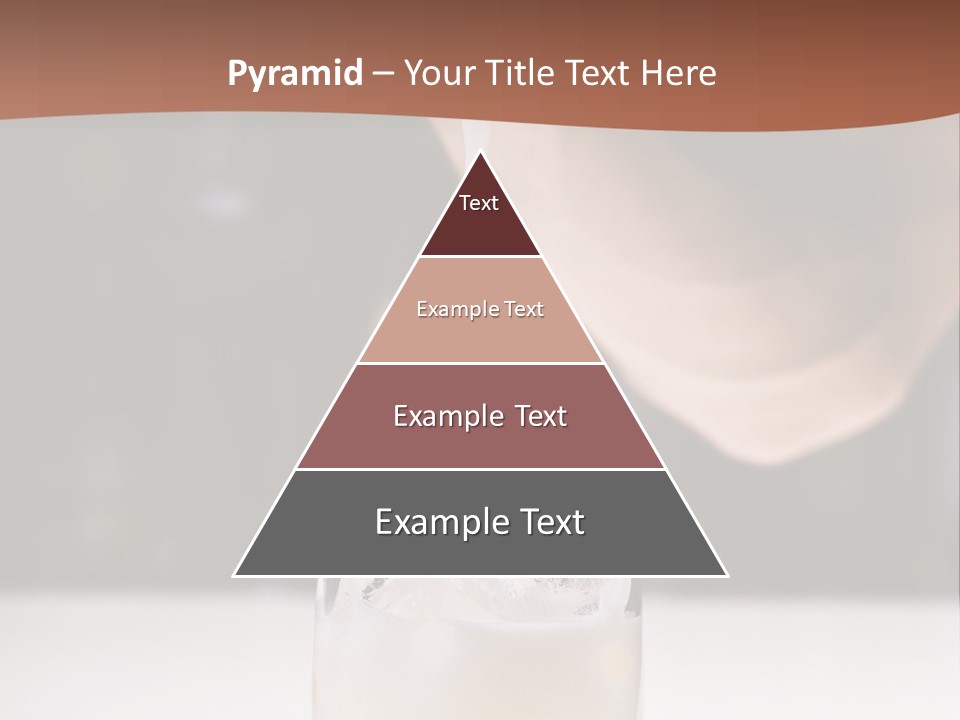 Pyramid – Your Title Text Here

Text

Example Text

Example Text

Example Text